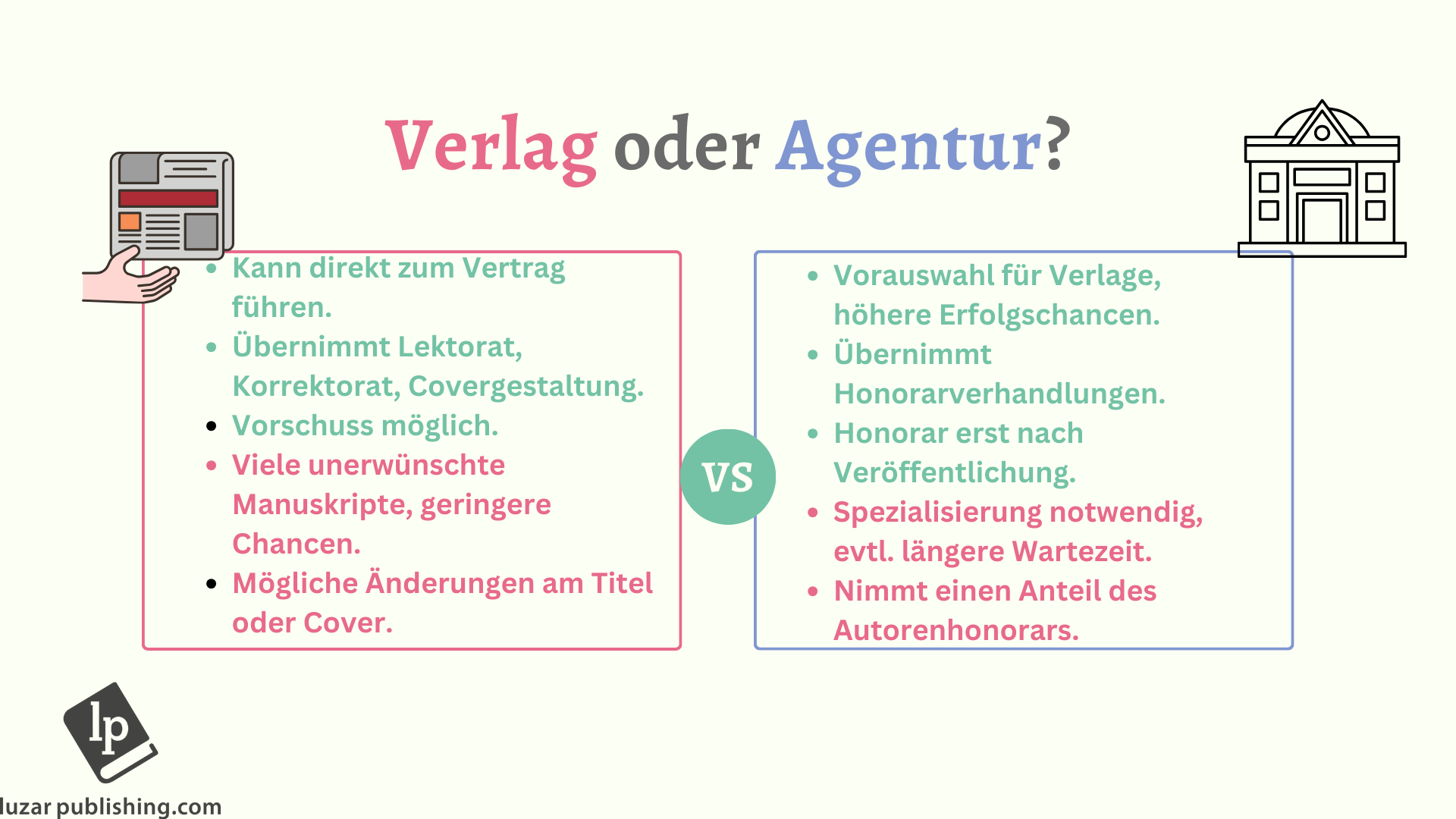 Verlag oder Agentur?

- Kann direkt zum Vertrag führen.
- Übernimmt Lektorat, Korrektorat, Covergestaltung.
- Vorschuss möglich.
- Viele unerwünschte Manuskripte, geringere Chancen.
- Mögliche Änderungen am Titel oder Cover.

VS

- Vorauswahl für Verlage, höhere Erfolgschancen.
- Übernimmt Honorarverhandlungen.
- Honorar erst nach Veröffentlichung.
- Spezialisierung notwendig, evtl. längere Wartezeit.
- Nimmt einen Anteil des Autorenhonorars.

lp

luzar publishing.com